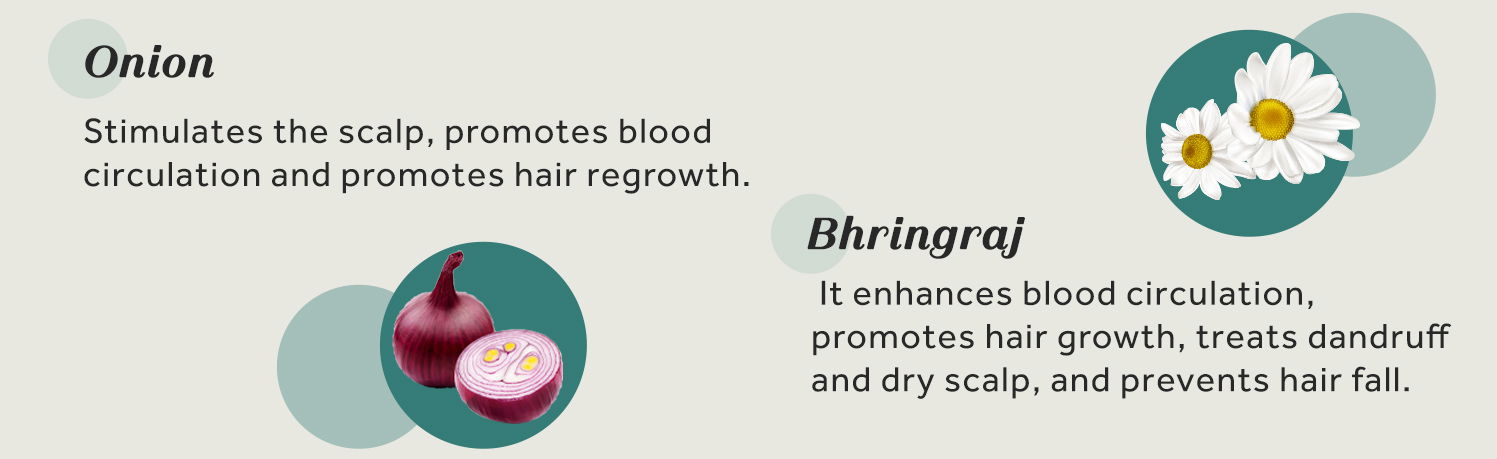 Onion

Stimulates the scalp, promotes blood circulation and promotes hair regrowth.

Bhringraj

It enhances blood circulation, promotes hair growth, treats dandruff and dry scalp, and prevents hair fall.